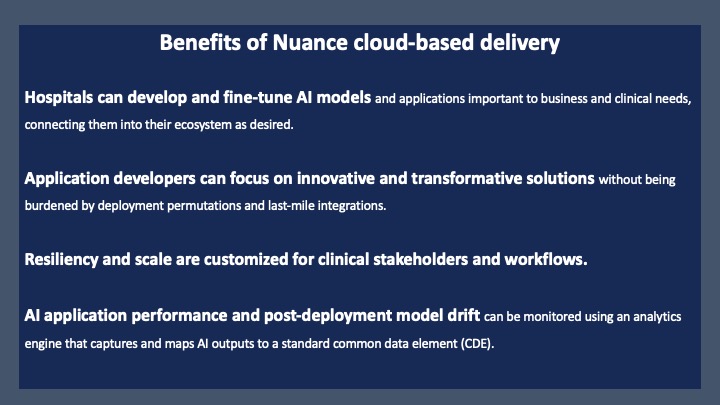 Benefits of Nuance cloud-based delivery

Hospitals can develop and fine-tune AI models and applications important to business and clinical needs, connecting them into their ecosystem as desired.

Application developers can focus on innovative and transformative solutions without being burdened by deployment permutations and last-mile integrations.

Resiliency and scale are customized for clinical stakeholders and workflows.

AI application performance and post-deployment model drift can be monitored using an analytics engine that captures and maps AI outputs to a standard common data element (CDE).